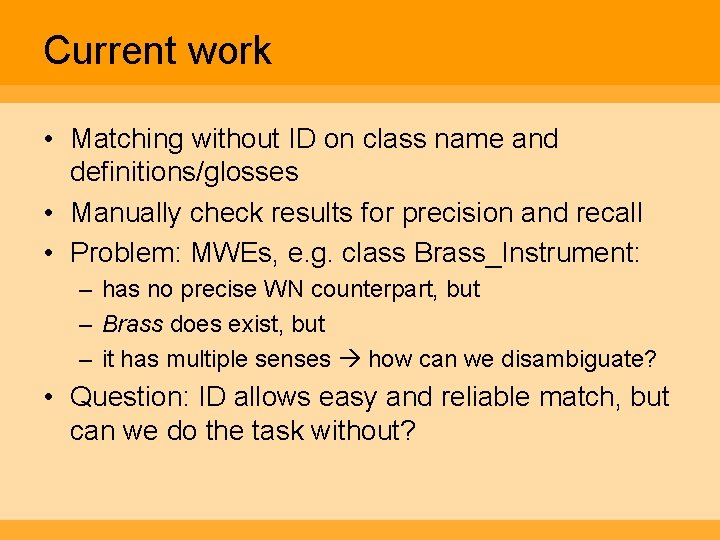 Current work

• Matching without ID on class name and definitions/glosses
• Manually check results for precision and recall
• Problem: MWEs, e.g. class Brass_Instrument:
– has no precise WN counterpart, but
– Brass does exist, but
– it has multiple senses → how can we disambiguate?
• Question: ID allows easy and reliable match, but can we do the task without?